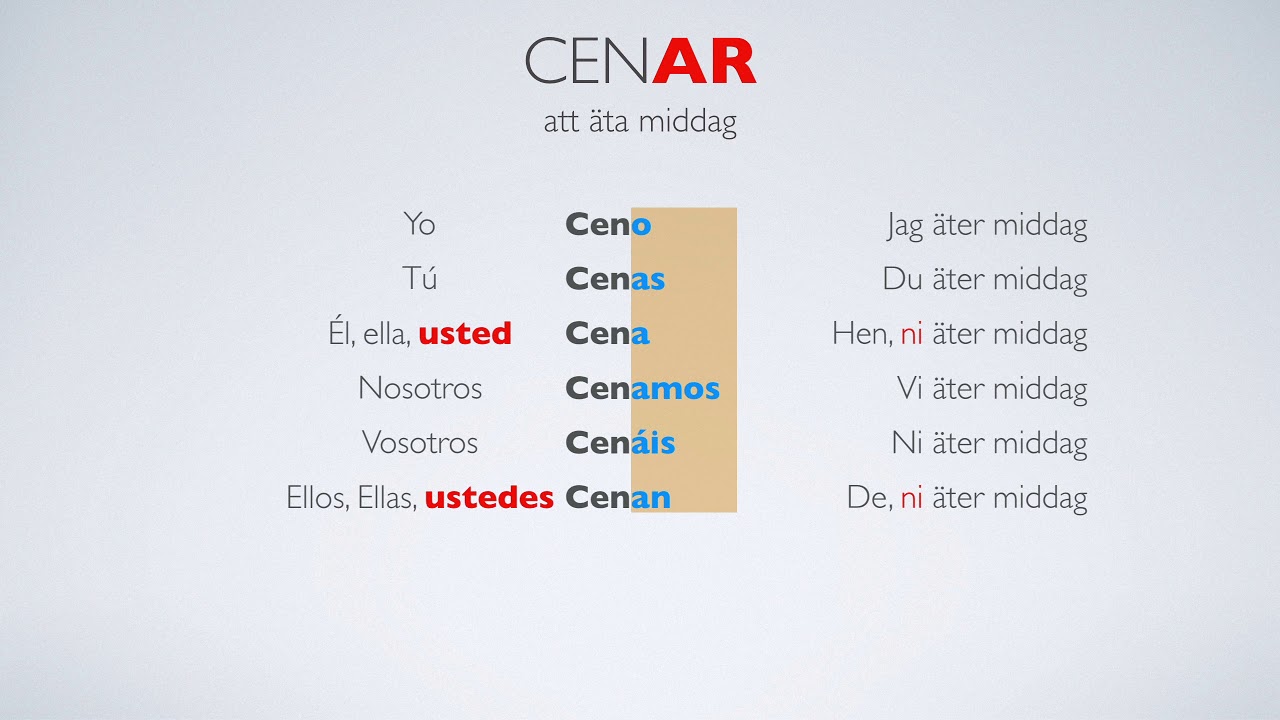 CENAR
att äta middag

| | | |
|---|---|---|
| Yo | Ceno | Jag äter middag |
| Tú | Cenas | Du äter middag |
| Él, ella, usted | Cena | Hen, ni äter middag |
| Nosotros | Cenamos | Vi äter middag |
| Vosotros | Cenáis | Ni äter middag |
| Ellos, Ellas, ustedes | Cenan | De, ni äter middag |